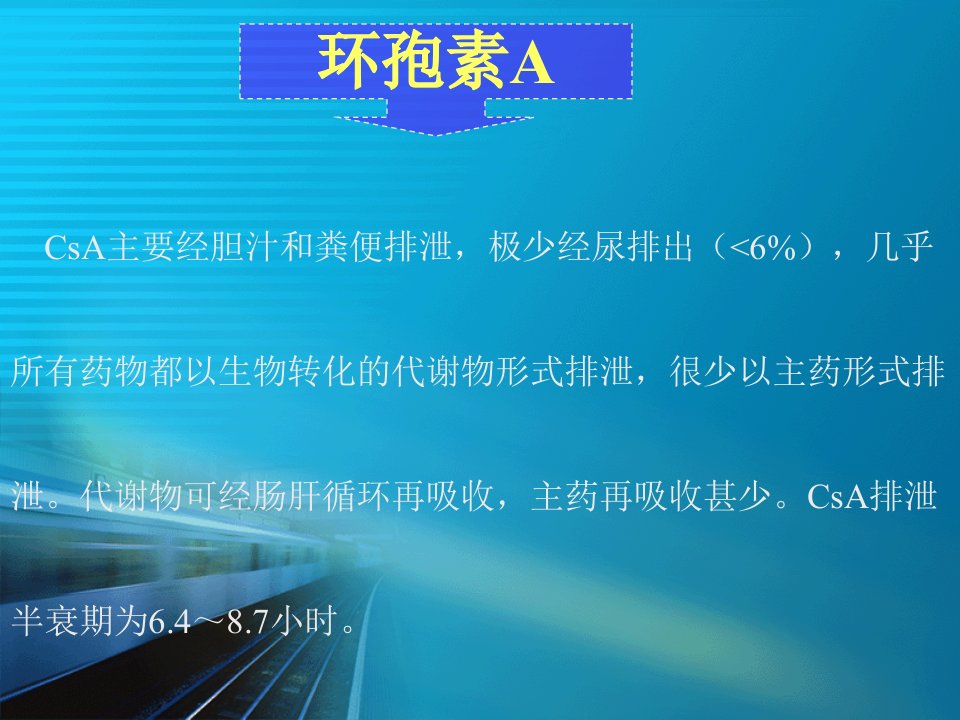 环孢素A

CsA主要经胆汁和粪便排泄，极少经尿排出（<6%），几乎所有药物都以生物转化的代谢物形式排泄，很少以主药形式排泄。代谢物可经肠肝循环再吸收，主药再吸收甚少。CsA排泄半衰期为6.4～8.7小时。